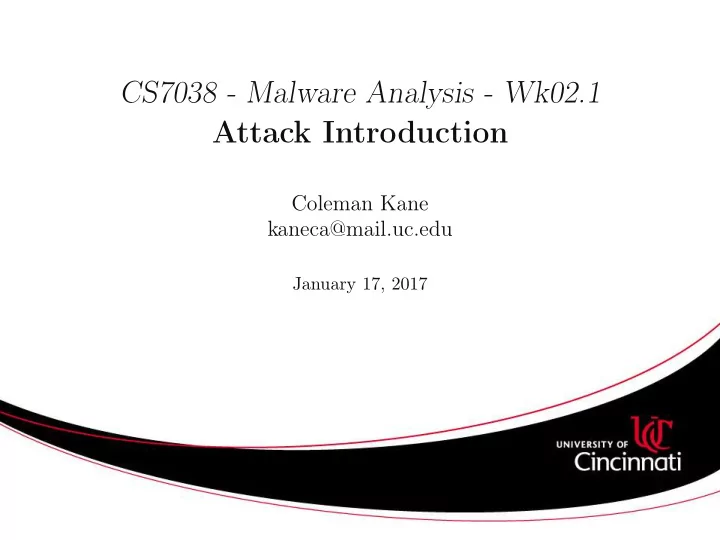 CS7038 - Malware Analysis - Wk02.1
Attack Introduction

Coleman Kane
kaneca@mail.uc.edu

January 17, 2017

UNIVERSITY OF
UC
Cincinnati